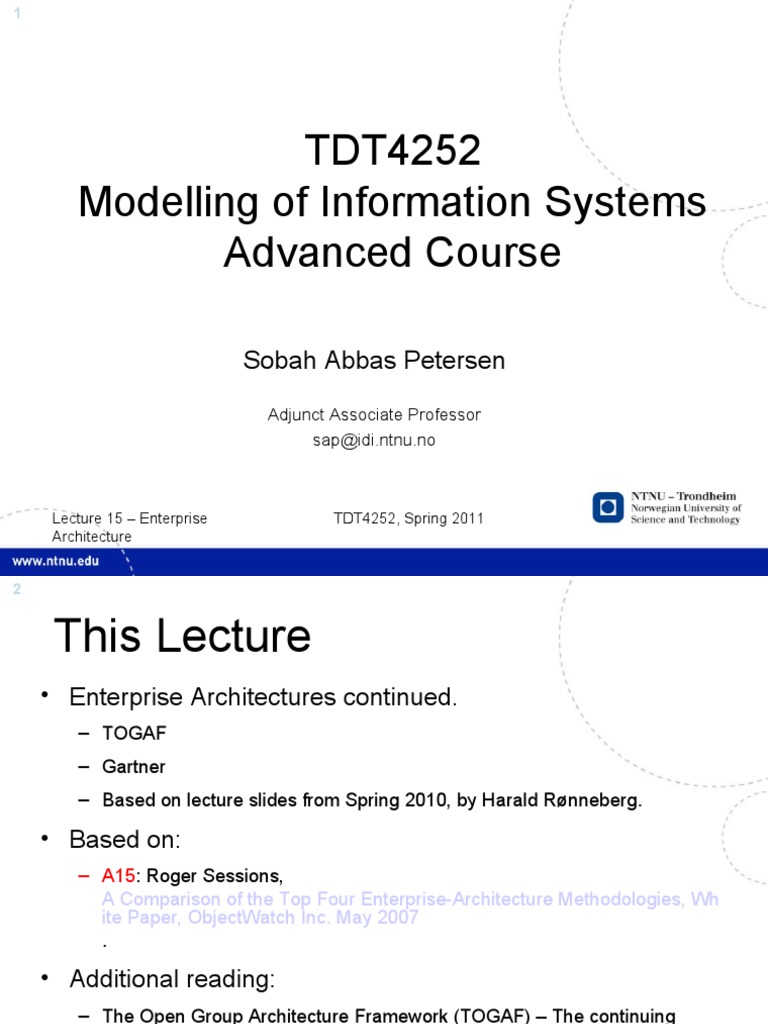 1

TDT4252
Modelling of Information Systems
Advanced Course

Sobah Abbas Petersen

Adjunct Associate Professor
sap@idi.ntnu.no

Lecture 15 – Enterprise Architecture

TDT4252, Spring 2011

NTNU – Trondheim
Norwegian University of Science and Technology

www.ntnu.edu

2

This Lecture

• Enterprise Architectures continued.
– TOGAF
– Gartner
– Based on lecture slides from Spring 2010, by Harald Rønneberg.

• Based on:
– A15: Roger Sessions, A Comparison of the Top Four Enterprise-Architecture Methodologies, White Paper, ObjectWatch Inc. May 2007
.

• Additional reading:
– The Open Group Architecture Framework (TOGAF) – The continuing